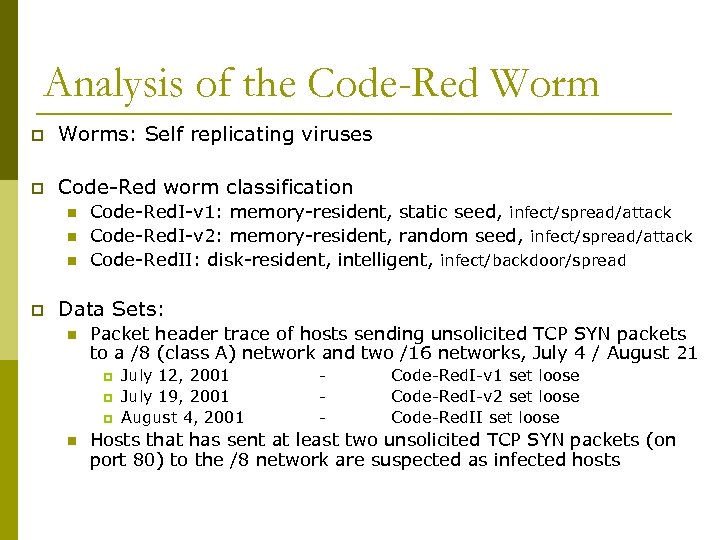 Analysis of the Code-Red Worm

Worms: Self replicating viruses

Code-Red worm classification
Code-RedI-v1: memory-resident, static seed, infect/spread/attack
Code-RedI-v2: memory-resident, random seed, infect/spread/attack
Code-RedII: disk-resident, intelligent, infect/backdoor/spread

Data Sets:
Packet header trace of hosts sending unsolicited TCP SYN packets to a /8 (class A) network and two /16 networks, July 4 / August 21
July 12, 2001 - Code-RedI-v1 set loose
July 19, 2001 - Code-RedI-v2 set loose
August 4, 2001 - Code-RedII set loose
Hosts that has sent at least two unsolicited TCP SYN packets (on port 80) to the /8 network are suspected as infected hosts